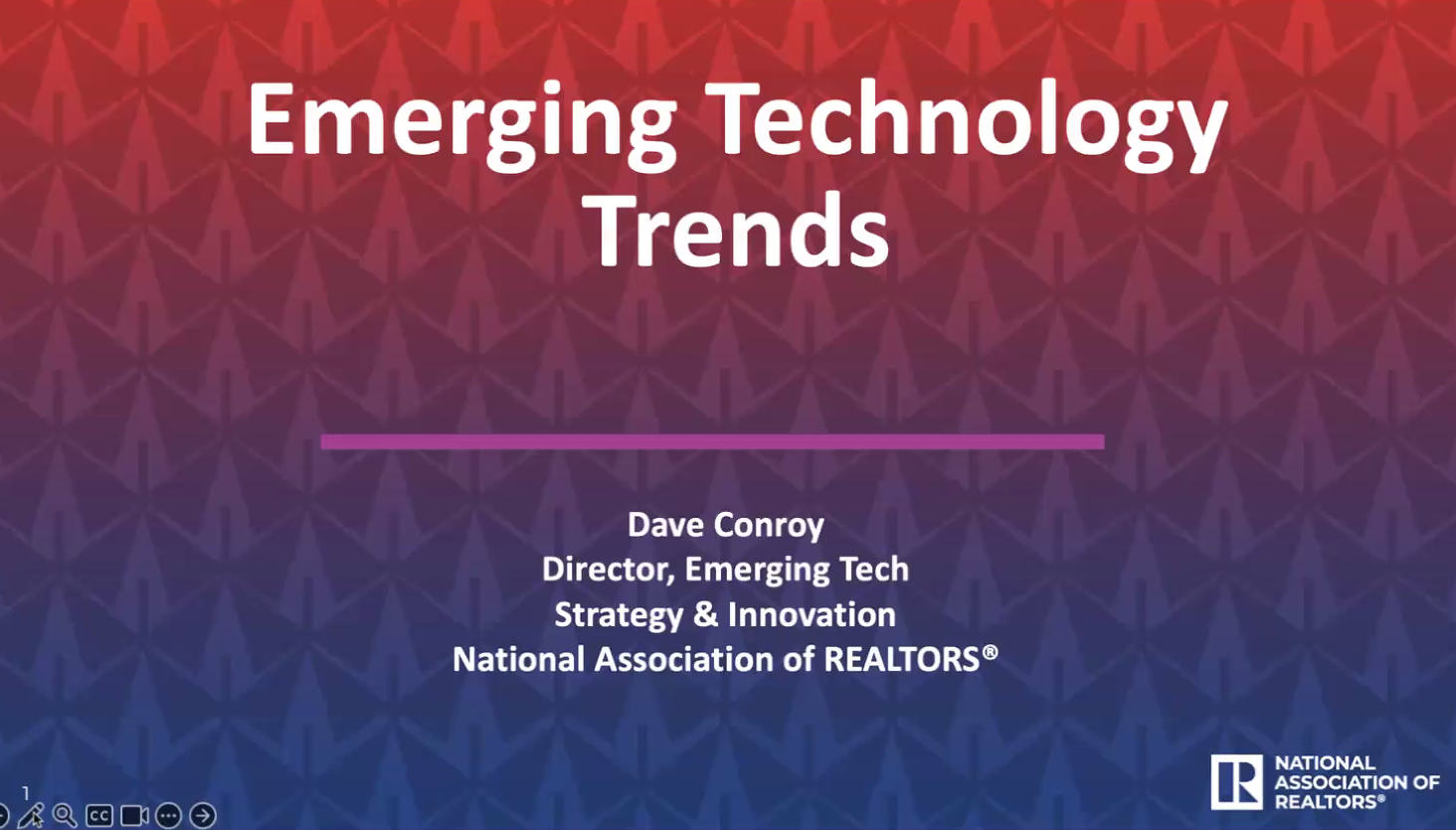 Emerging Technology Trends

Dave Conroy
Director, Emerging Tech
Strategy & Innovation
National Association of REALTORS®

1

CC

R NATIONAL ASSOCIATION OF REALTORS®